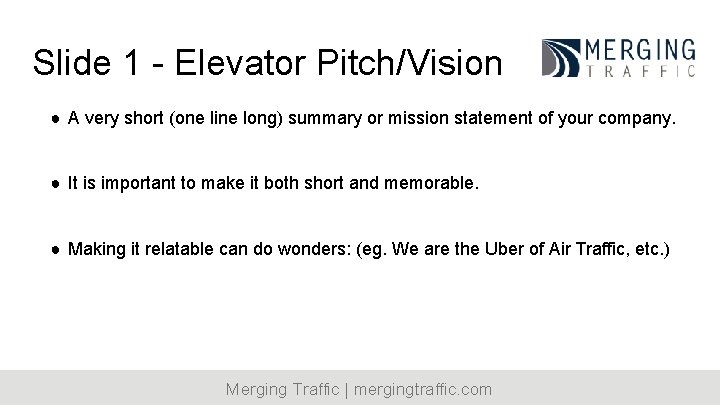 Slide 1 - Elevator Pitch/Vision

MERGING TRAFFIC

● A very short (one line long) summary or mission statement of your company.

● It is important to make it both short and memorable.

● Making it relatable can do wonders: (eg. We are the Uber of Air Traffic, etc.)

Merging Traffic | mergingtraffic.com